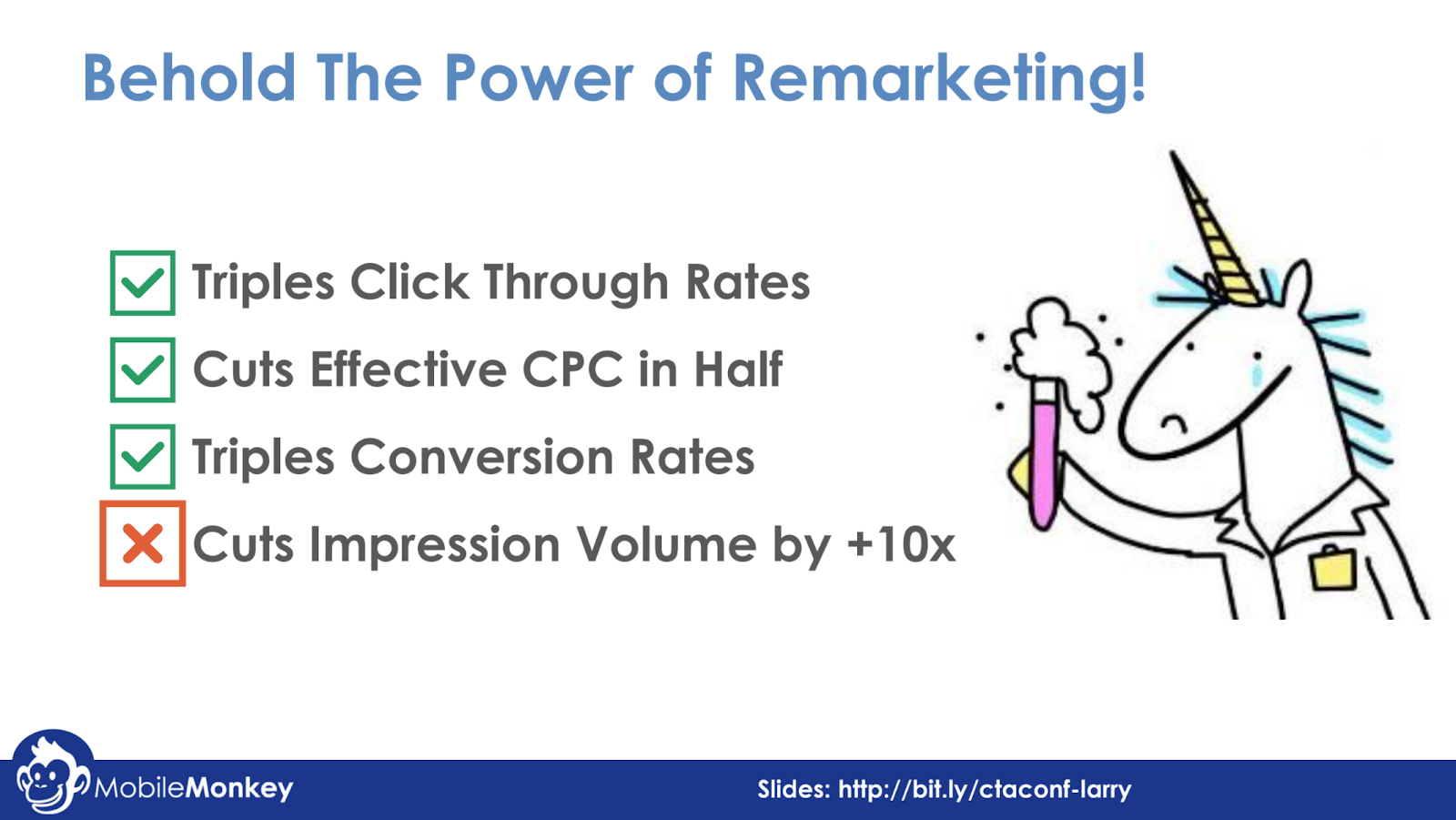 Behold The Power of Remarketing!

Triples Click Through Rates
Cuts Effective CPC in Half
Triples Conversion Rates
Cuts Impression Volume by +10x

MobileMonkey

Slides: http://bit.ly/ctaconf-larry